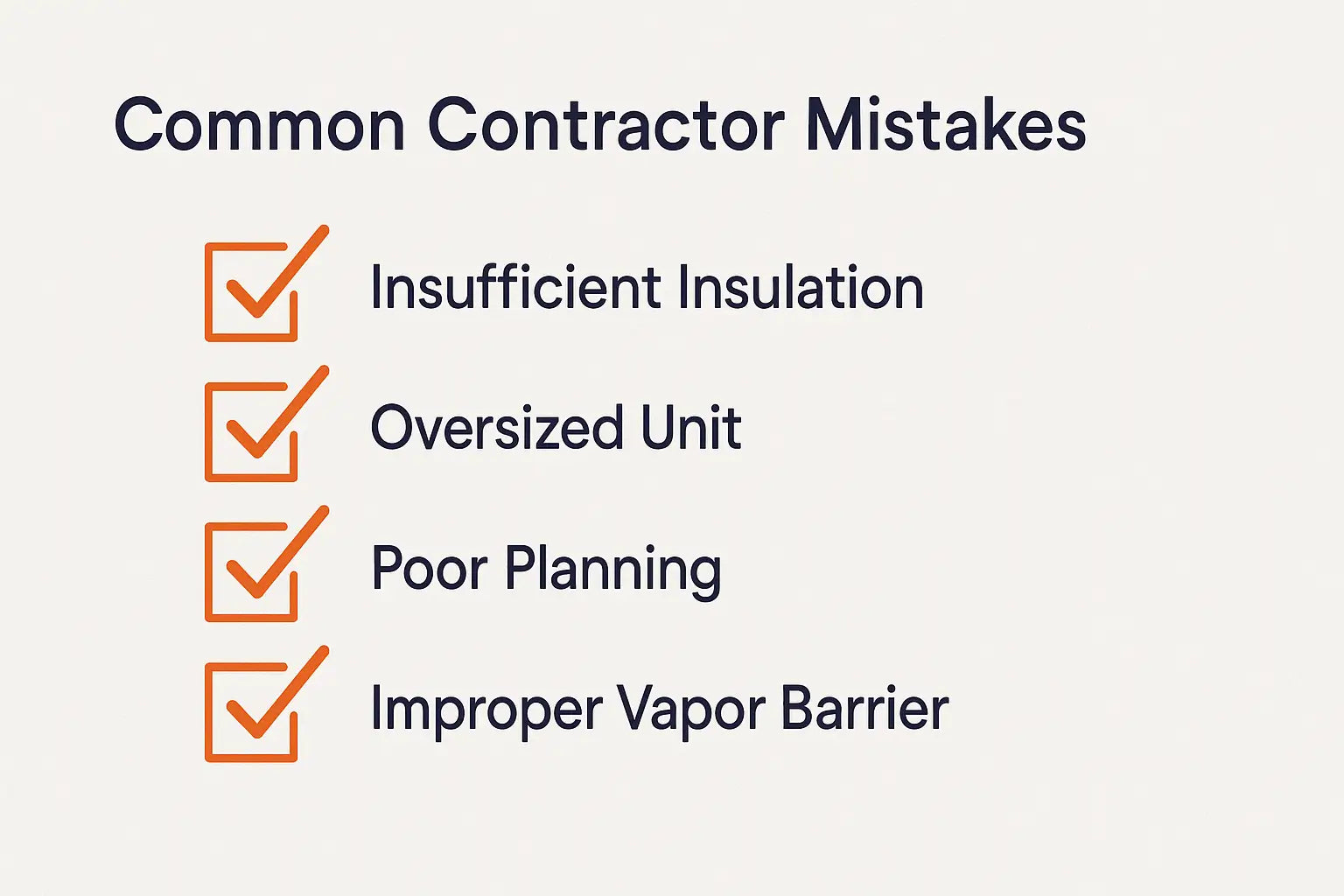 Common Contractor Mistakes

Insufficient Insulation

Oversized Unit

Poor Planning

Improper Vapor Barrier